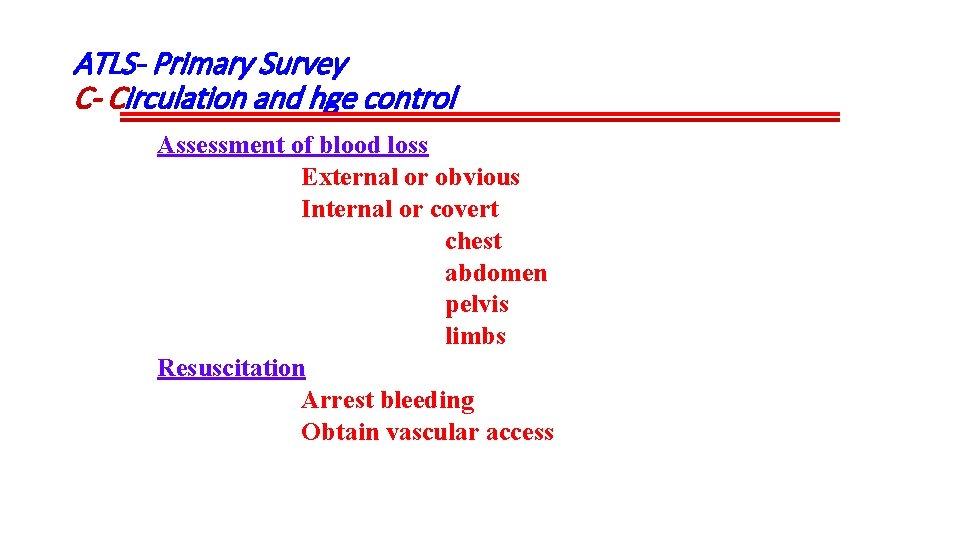 ATLS- Primary Survey
C- Circulation and hge control

Assessment of blood loss
External or obvious
Internal or covert
chest
abdomen
pelvis
limbs

Resuscitation
Arrest bleeding
Obtain vascular access